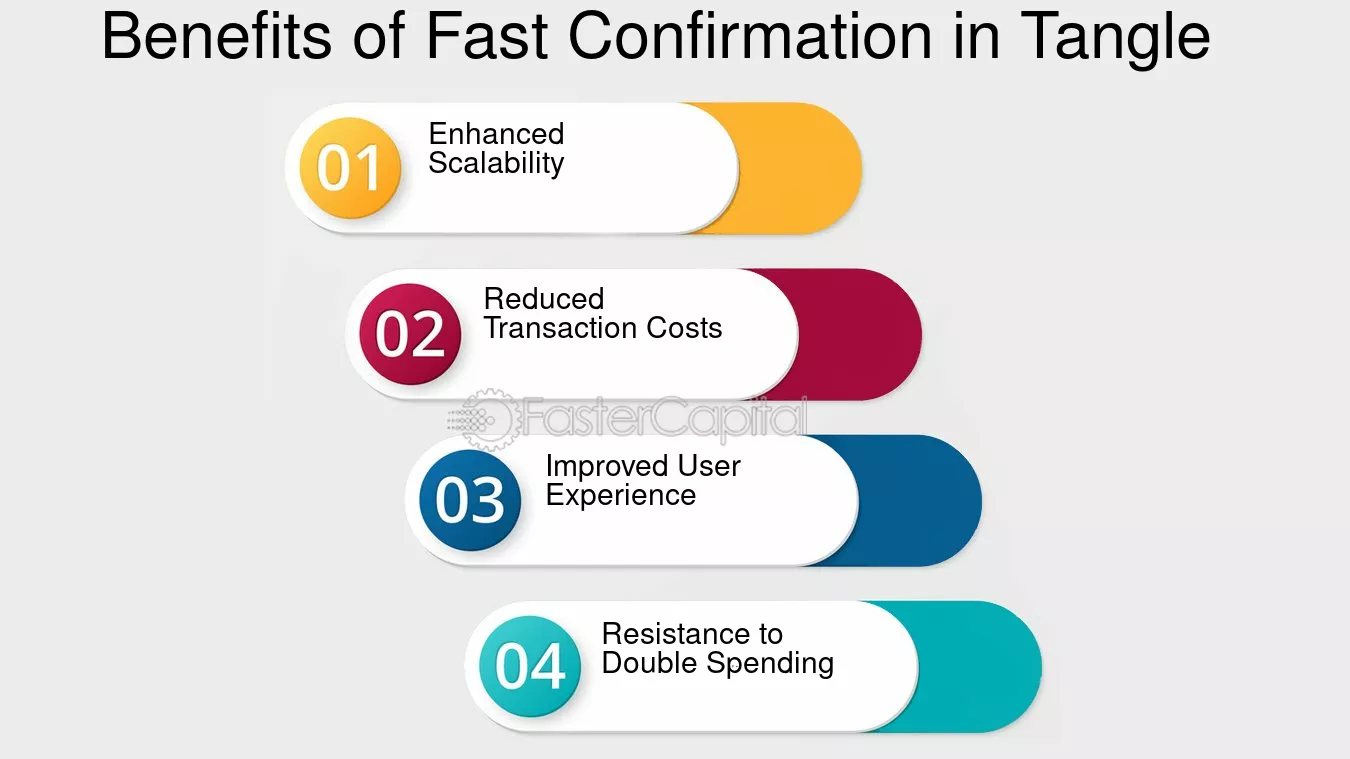 Benefits of Fast Confirmation in Tangle

01 Enhanced Scalability

02 Reduced Transaction Costs

FasterCapital

03 Improved User Experience

04 Resistance to Double Spending